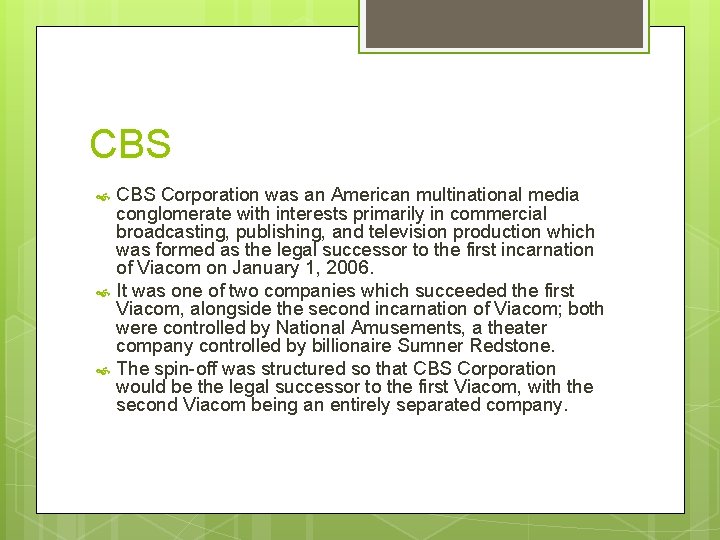 CBS

CBS Corporation was an American multinational media conglomerate with interests primarily in commercial broadcasting, publishing, and television production which was formed as the legal successor to the first incarnation of Viacom on January 1, 2006.

It was one of two companies which succeeded the first Viacom, alongside the second incarnation of Viacom; both were controlled by National Amusements, a theater company controlled by billionaire Sumner Redstone.

The spin-off was structured so that CBS Corporation would be the legal successor to the first Viacom, with the second Viacom being an entirely separated company.